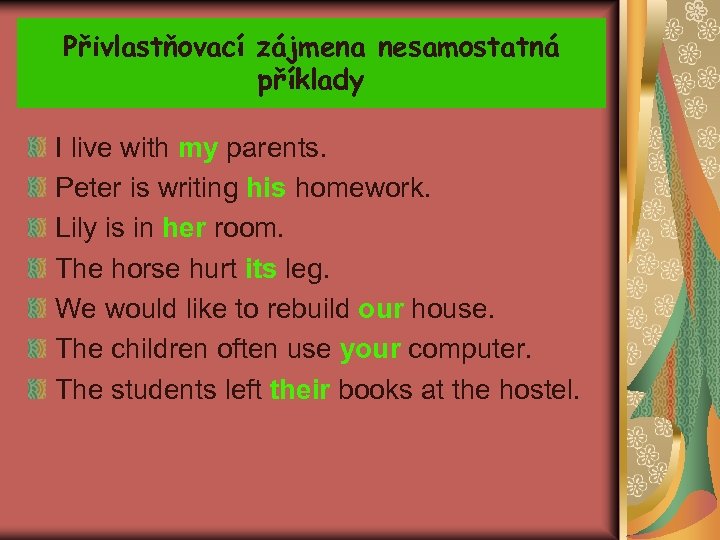 Přivlastňovací zájmena nesamostatná příklady

I live with my parents.
Peter is writing his homework.
Lily is in her room.
The horse hurt its leg.
We would like to rebuild our house.
The children often use your computer.
The students left their books at the hostel.